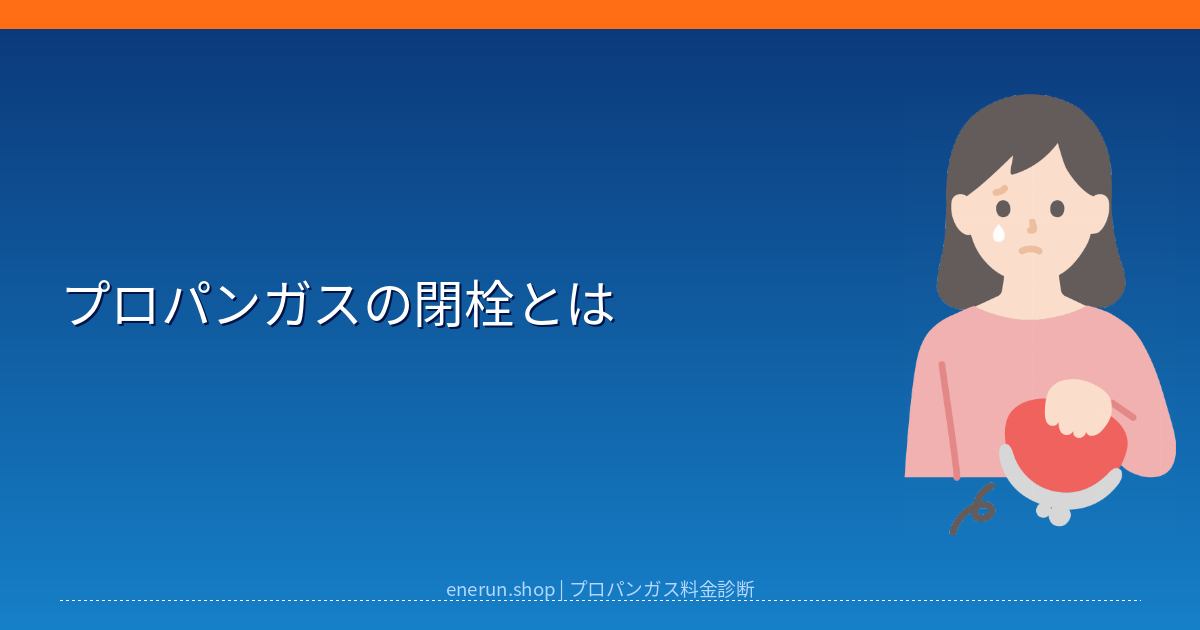 プロパンガスの閉栓とは

enerun.shop | プロパンガス料金診断